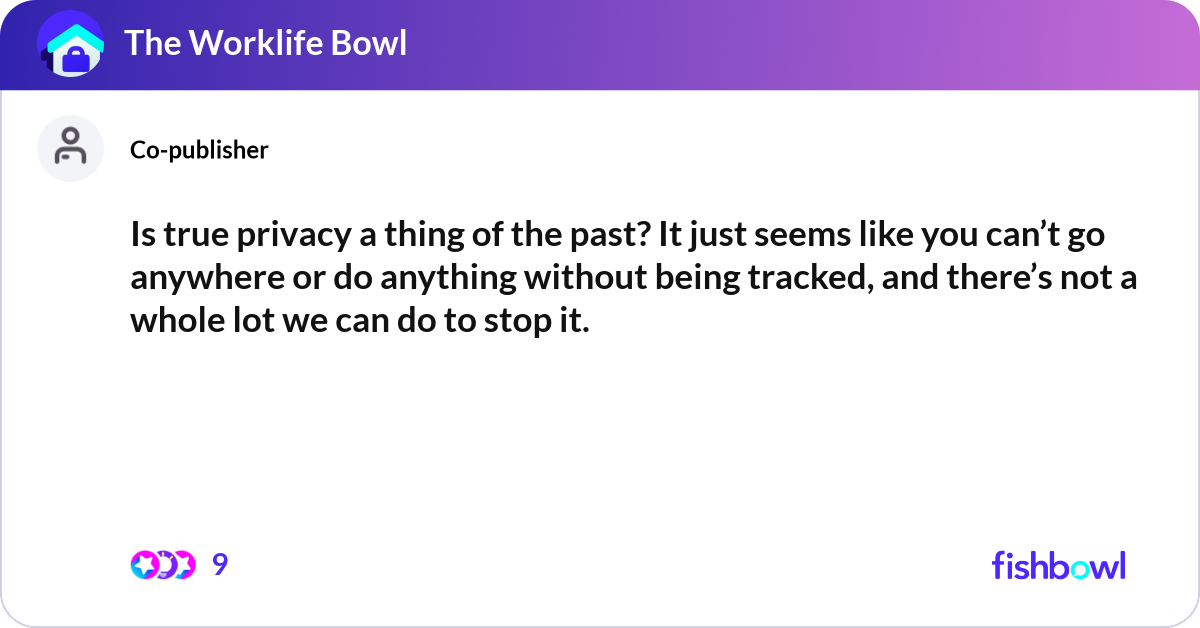 The Worklife Bowl

Co-publisher

Is true privacy a thing of the past? It just seems like you can’t go anywhere or do anything without being tracked, and there’s not a whole lot we can do to stop it.

9

fishbowl